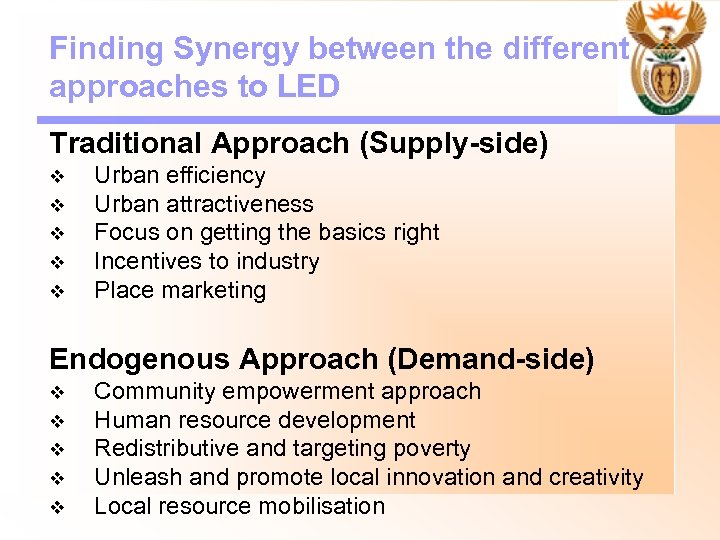 Finding Synergy between the different approaches to LED

Traditional Approach (Supply-side)
❖ Urban efficiency
❖ Urban attractiveness
❖ Focus on getting the basics right
❖ Incentives to industry
❖ Place marketing

Endogenous Approach (Demand-side)
❖ Community empowerment approach
❖ Human resource development
❖ Redistributive and targeting poverty
❖ Unleash and promote local innovation and creativity
❖ Local resource mobilisation